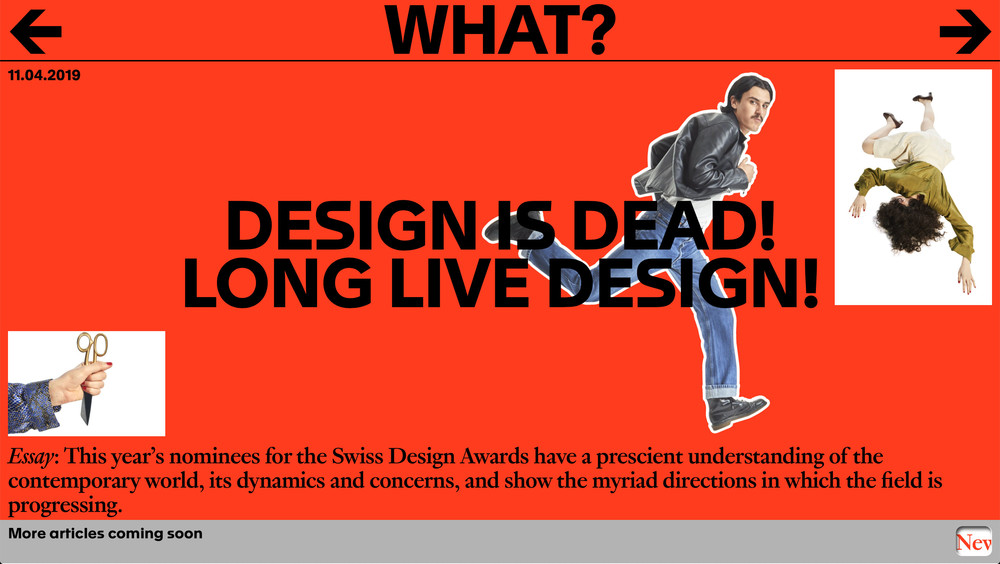 WHAT?

11.04.2019

DESIGN IS DEAD!
LONG LIVE DESIGN!

*Essay*: This year's nominees for the Swiss Design Awards have a prescient understanding of the contemporary world, its dynamics and concerns, and show the myriad directions in which the field is progressing.

More articles coming soon

Nev